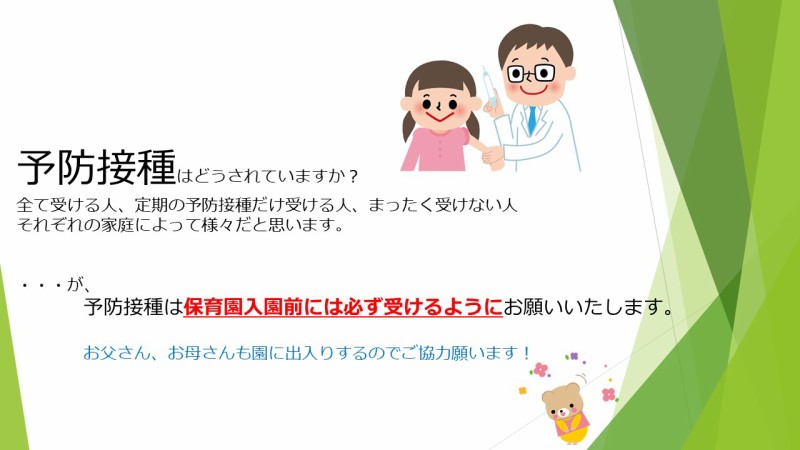 予防接種はどうされていますか？

全て受ける人、定期の予防接種だけ受ける人、まったく受けない人
それぞれの家庭によって様々だと思います。

・・・が、

予防接種は保育園入園前には必ず受けるようにお願いいたします。

お父さん、お母さんも園に出入りするのでご協力願います！